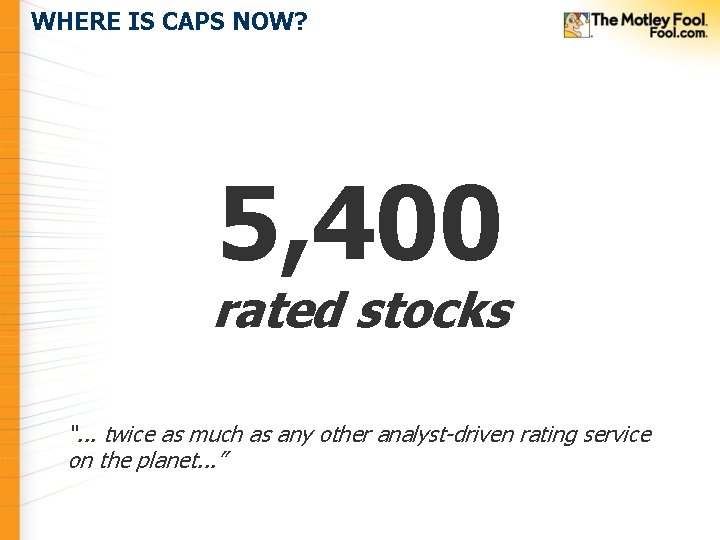 WHERE IS CAPS NOW?

The Motley Fool.
Fool.com.

5,400
rated stocks

"... twice as much as any other analyst-driven rating service on the planet..."